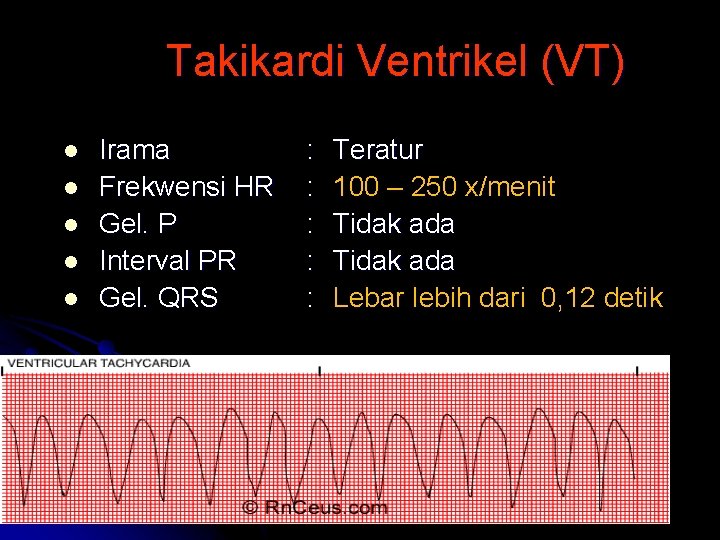 Takikardi Ventrikel (VT)

- Irama : Teratur
- Frekwensi HR : 100 – 250 x/menit
- Gel. P : Tidak ada
- Interval PR : Tidak ada
- Gel. QRS : Lebar lebih dari 0,12 detik

VENTRICULAR TACHYCARDIA

© RnCeus.com